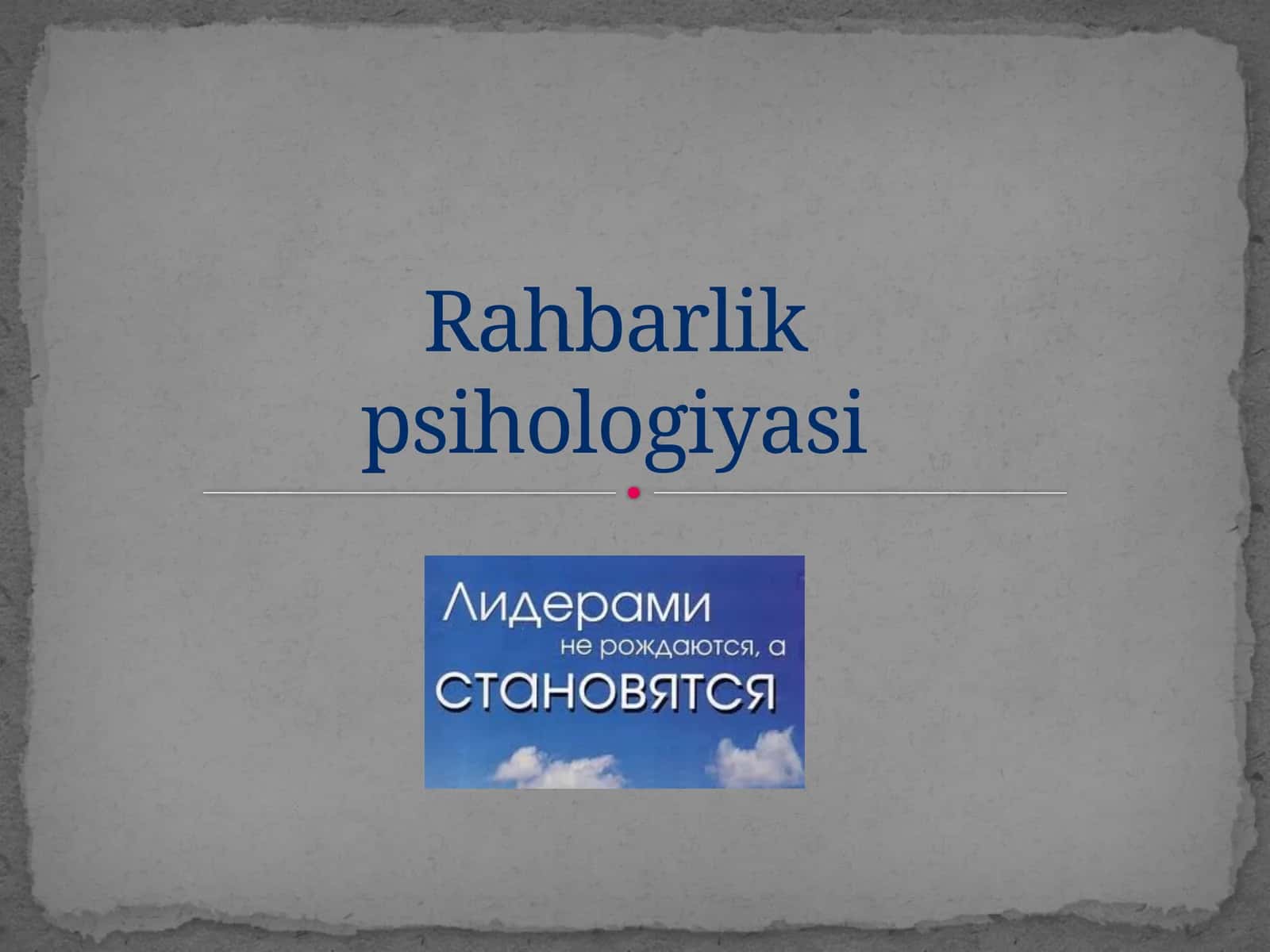 Rahbarlik psihologiyasi

Лидерами не рождаются, а становятся